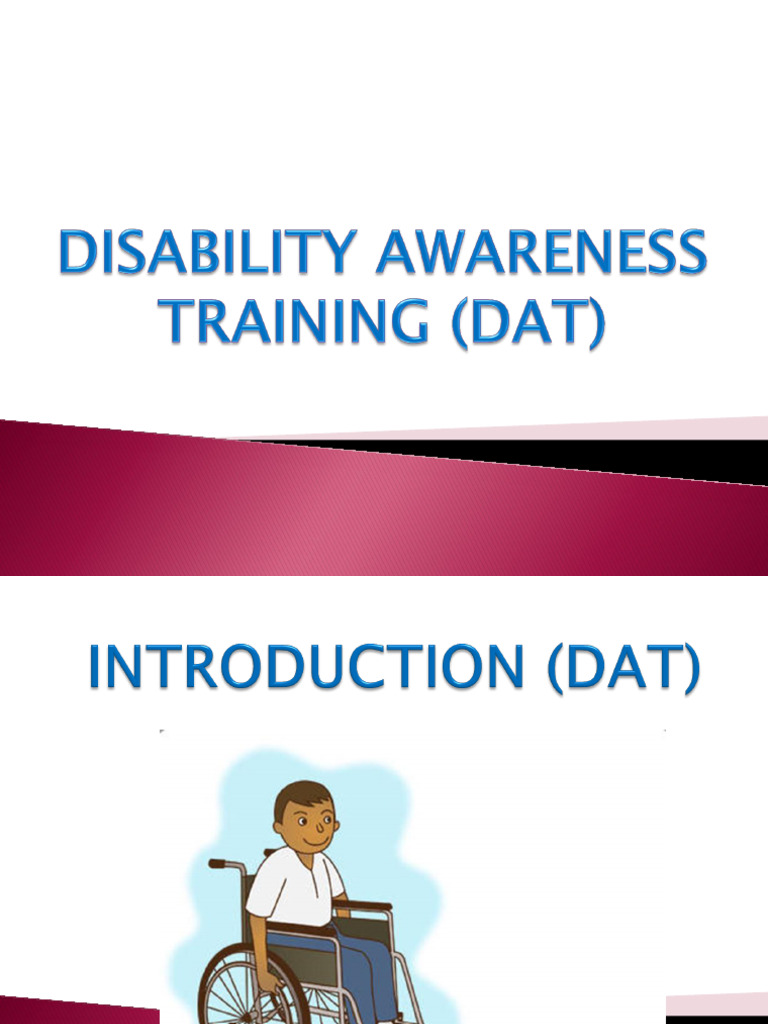 DISABILITY AWARENESS TRAINING (DAT)

INTRODUCTION (DAT)